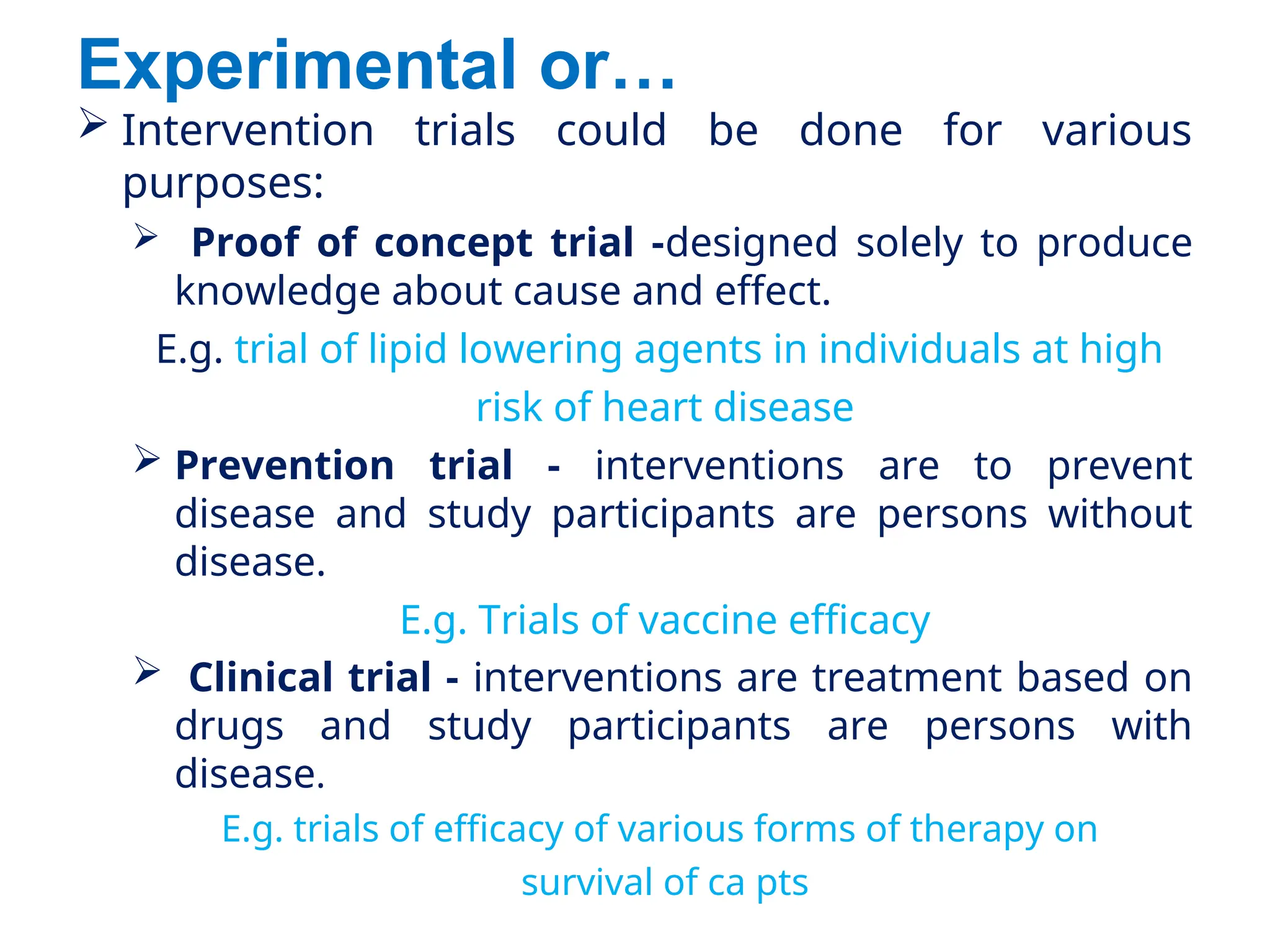 Experimental or…

➢ Intervention trials could be done for various purposes:

➢ Proof of concept trial -designed solely to produce knowledge about cause and effect.

E.g. trial of lipid lowering agents in individuals at high risk of heart disease

➢ Prevention trial - interventions are to prevent disease and study participants are persons without disease.

E.g. Trials of vaccine efficacy

➢ Clinical trial - interventions are treatment based on drugs and study participants are persons with disease.

E.g. trials of efficacy of various forms of therapy on survival of ca pts